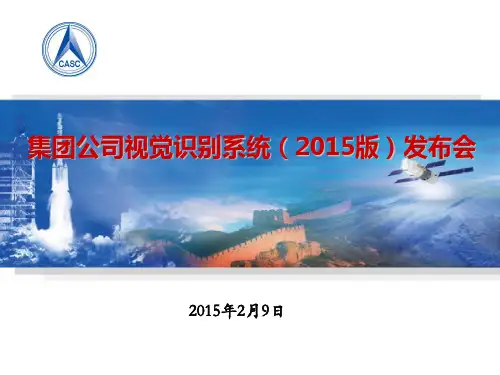 CASC

集团公司视觉识别系统（2015版）发布会

2015年2月9日